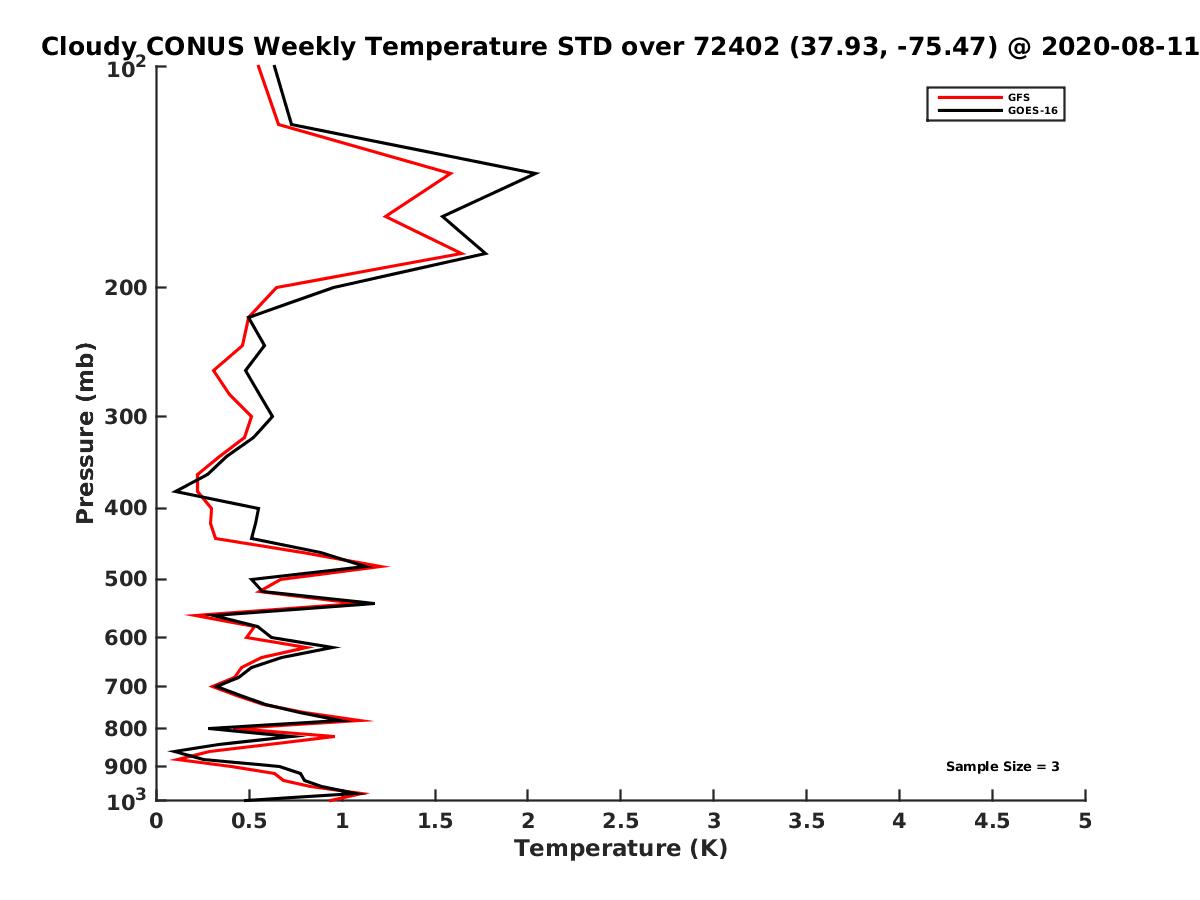 Cloudy CONUS Weekly Temperature STD over 72402 (37.93, -75.47) @ 2020-08-11

GFS
GOES-16

Pressure (mb)

$10^2$
200
300
400
500
600
700
800
900
$10^3$

Sample Size = 3

0
0.5
1
1.5
2
2.5
3
3.5
4
4.5
5

Temperature (K)